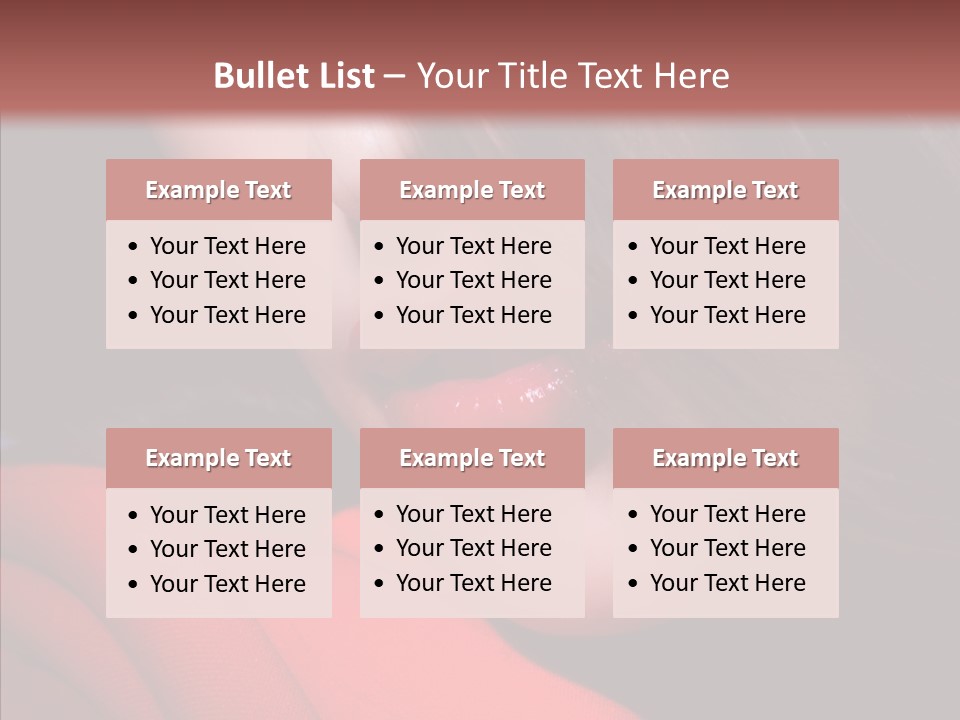 Bullet List – Your Title Text Here

Example Text
• Your Text Here
• Your Text Here
• Your Text Here

Example Text
• Your Text Here
• Your Text Here
• Your Text Here

Example Text
• Your Text Here
• Your Text Here
• Your Text Here

Example Text
• Your Text Here
• Your Text Here
• Your Text Here

Example Text
• Your Text Here
• Your Text Here
• Your Text Here

Example Text
• Your Text Here
• Your Text Here
• Your Text Here